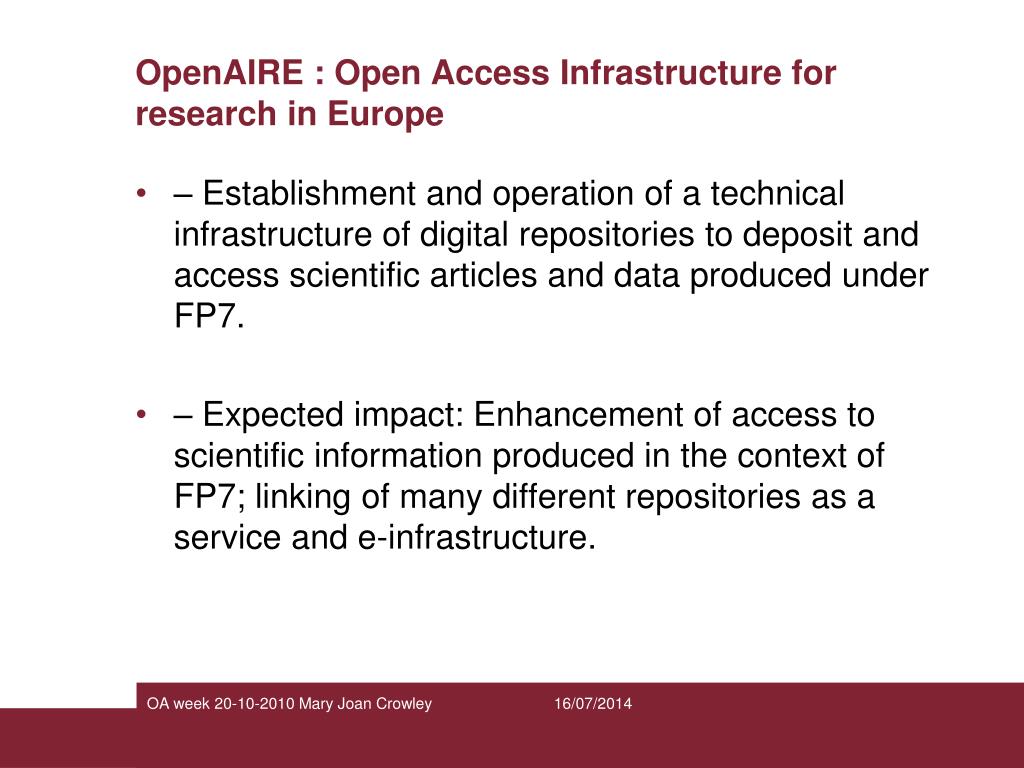 OpenAIRE : Open Access Infrastructure for research in Europe

• – Establishment and operation of a technical infrastructure of digital repositories to deposit and access scientific articles and data produced under FP7.

• – Expected impact: Enhancement of access to scientific information produced in the context of FP7; linking of many different repositories as a service and e-infrastructure.

OA week 20-10-2010 Mary Joan Crowley

16/07/2014